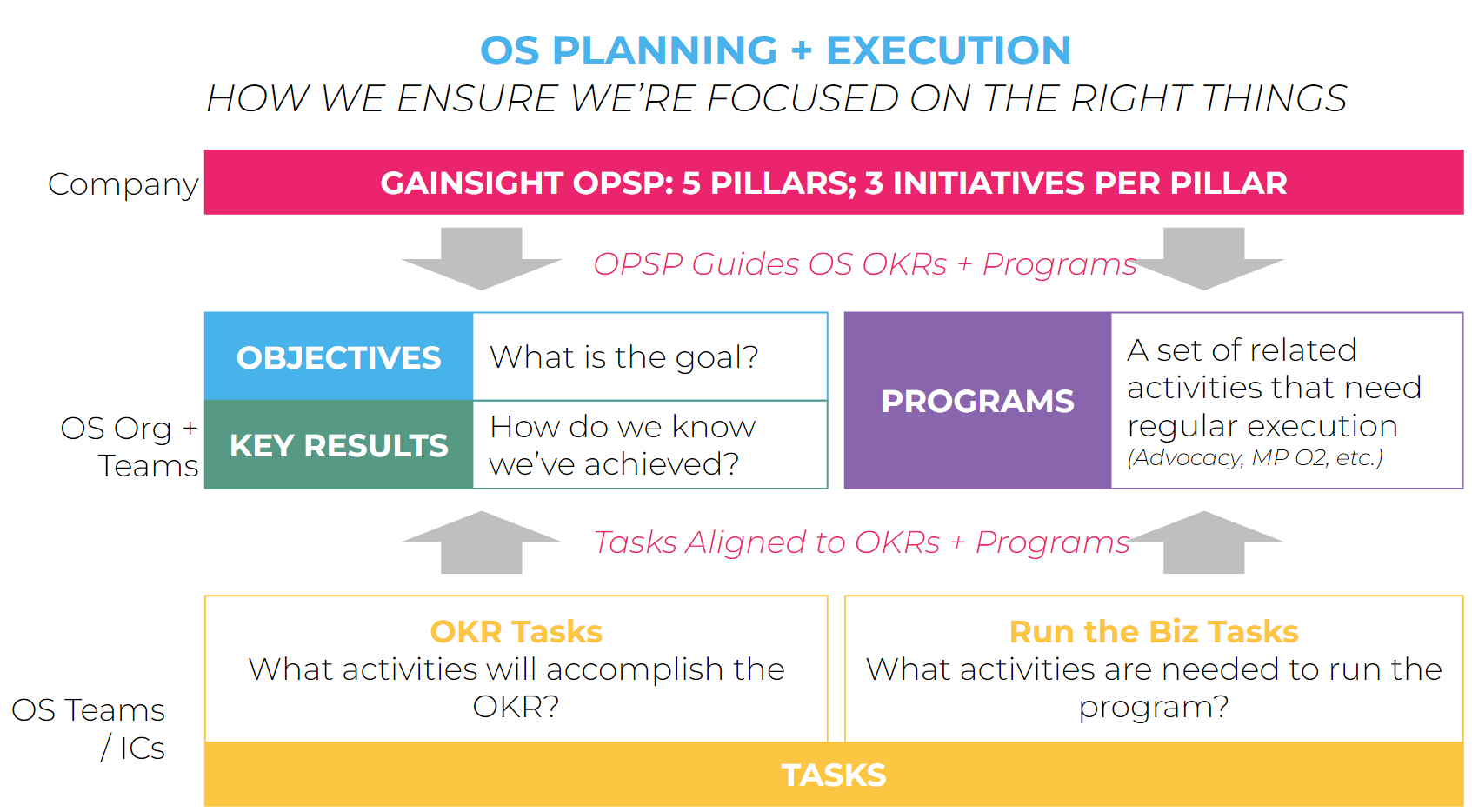 OS PLANNING + EXECUTION
HOW WE ENSURE WE'RE FOCUSED ON THE RIGHT THINGS

Company

GAINSIGHT OPSP: 5 PILLARS; 3 INITIATIVES PER PILLAR

OPSP Guides OS OKRs + Programs

OS Org + Teams

OBJECTIVES

What is the goal?

KEY RESULTS

How do we know we've achieved?

PROGRAMS

A set of related activities that need regular execution
(Advocacy, MP O2, etc.)

Tasks Aligned to OKRs + Programs

OS Teams / ICs

OKR Tasks
What activities will accomplish the OKR?

Run the Biz Tasks
What activities are needed to run the program?

TASKS